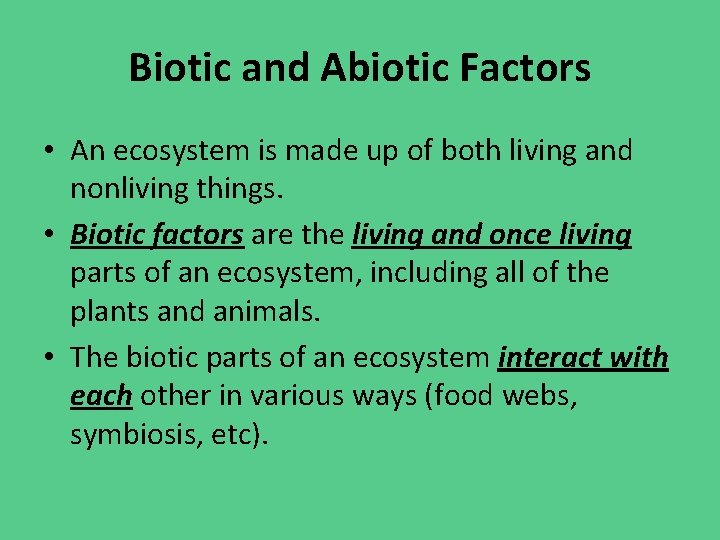 Biotic and Abiotic Factors

• An ecosystem is made up of both living and nonliving things.

• Biotic factors are the living and once living parts of an ecosystem, including all of the plants and animals.

• The biotic parts of an ecosystem interact with each other in various ways (food webs, symbiosis, etc).